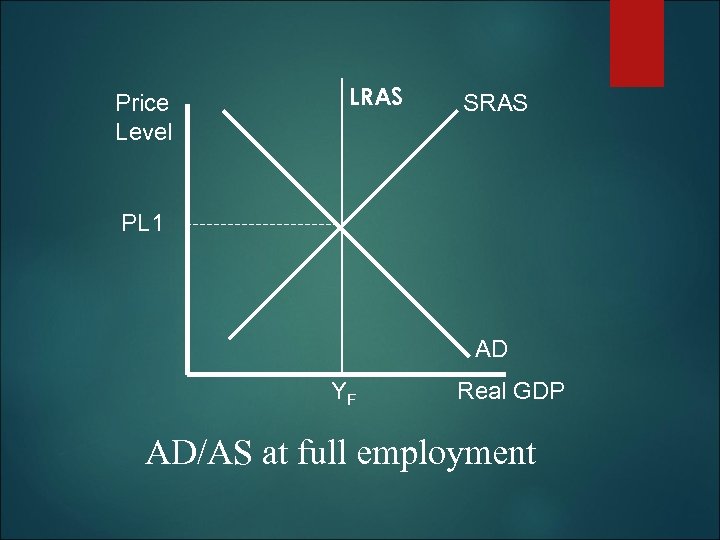 Price Level

LRAS

SRAS

PL1

AD

$Y_F$

Real GDP

AD/AS at full employment